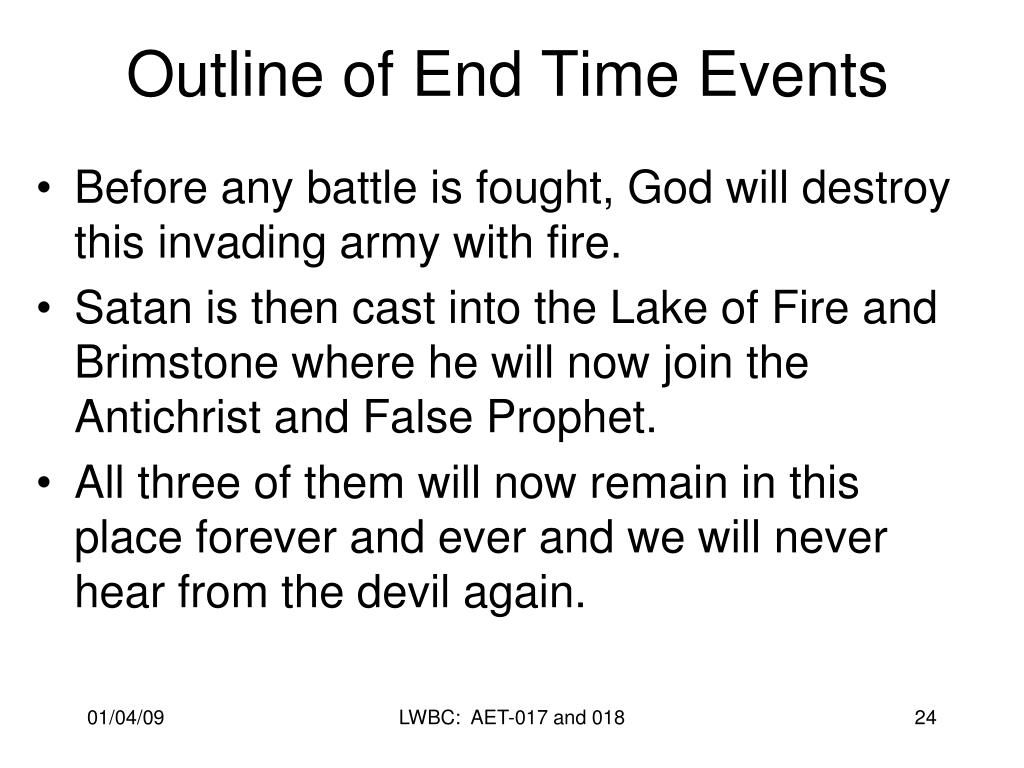 Outline of End Time Events

• Before any battle is fought, God will destroy this invading army with fire.
• Satan is then cast into the Lake of Fire and Brimstone where he will now join the Antichrist and False Prophet.
• All three of them will now remain in this place forever and ever and we will never hear from the devil again.

01/04/09

LWBC: AET-017 and 018

24